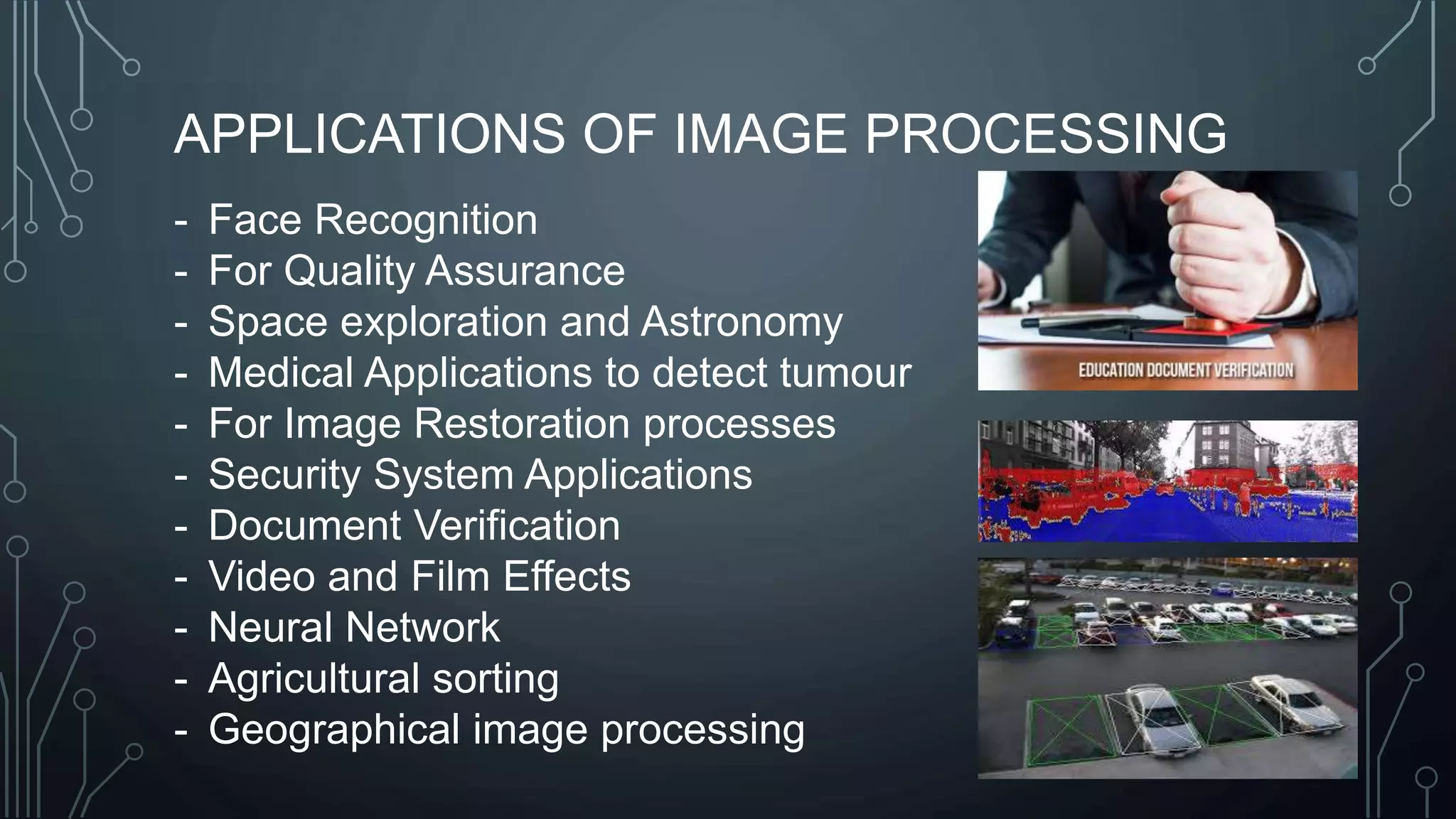 APPLICATIONS OF IMAGE PROCESSING

- Face Recognition
- For Quality Assurance
- Space exploration and Astronomy
- Medical Applications to detect tumour
- For Image Restoration processes
- Security System Applications
- Document Verification
- Video and Film Effects
- Neural Network
- Agricultural sorting
- Geographical image processing

EDUCATION DOCUMENT VERIFICATION